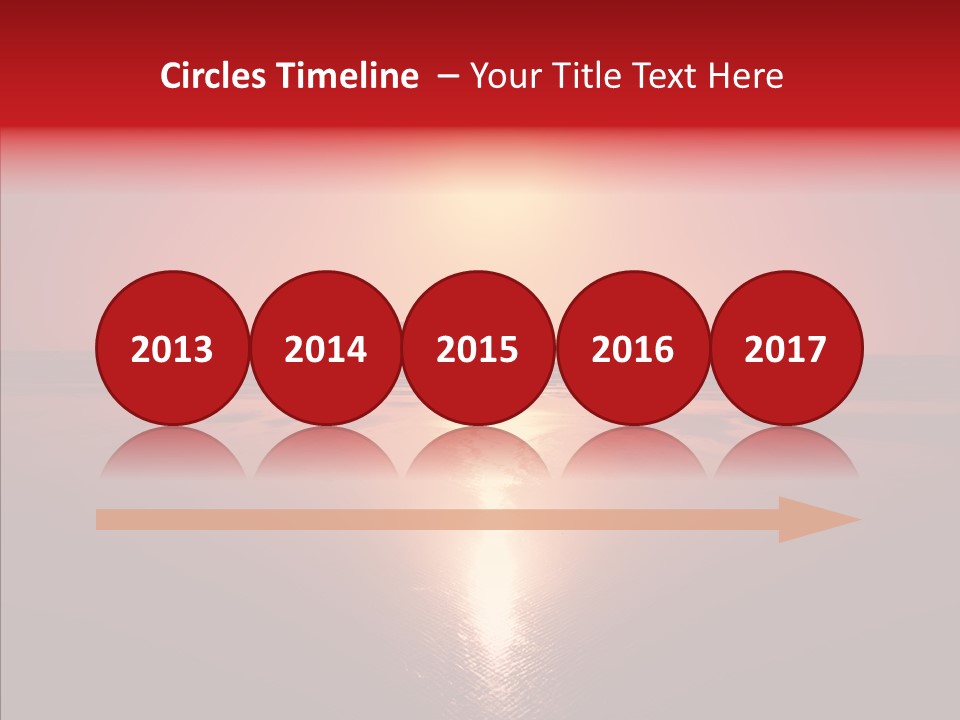 Circles Timeline – Your Title Text Here

2013 2014 2015 2016 2017